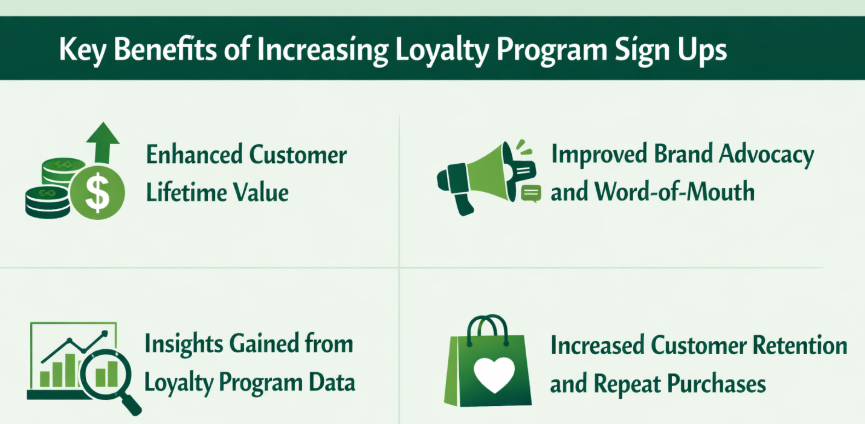 Key Benefits of Increasing Loyalty Program Sign Ups

Enhanced Customer Lifetime Value

Improved Brand Advocacy and Word-of-Mouth

Insights Gained from Loyalty Program Data

Increased Customer Retention and Repeat Purchases